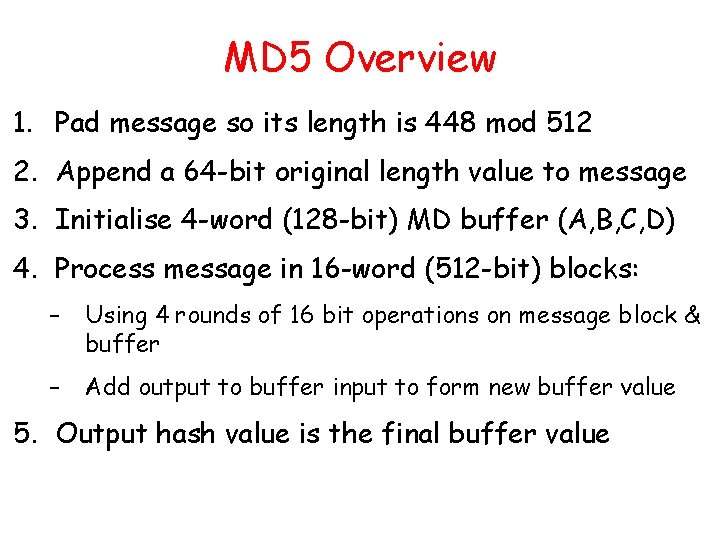 MD5 Overview

1. Pad message so its length is 448 mod 512
2. Append a 64-bit original length value to message
3. Initialise 4-word (128-bit) MD buffer (A,B,C,D)
4. Process message in 16-word (512-bit) blocks:
– Using 4 rounds of 16 bit operations on message block & buffer
– Add output to buffer input to form new buffer value
5. Output hash value is the final buffer value